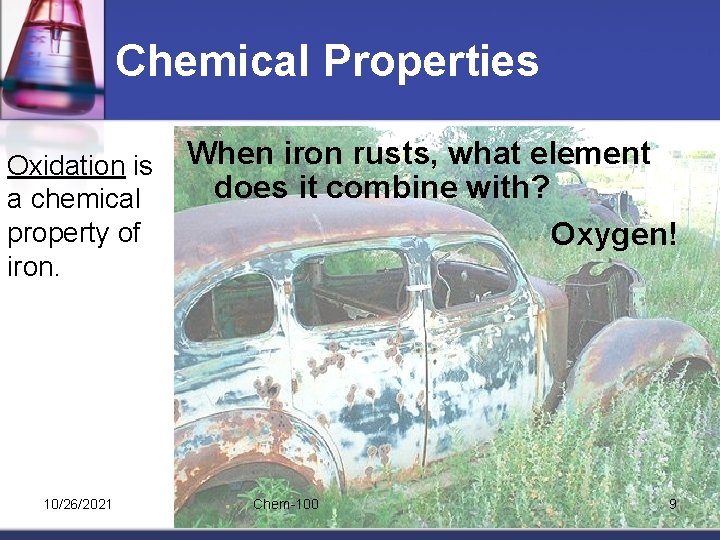 Chemical Properties

Oxidation is a chemical property of iron.

When iron rusts, what element does it combine with?

Oxygen!

10/26/2021

Chem-100

9